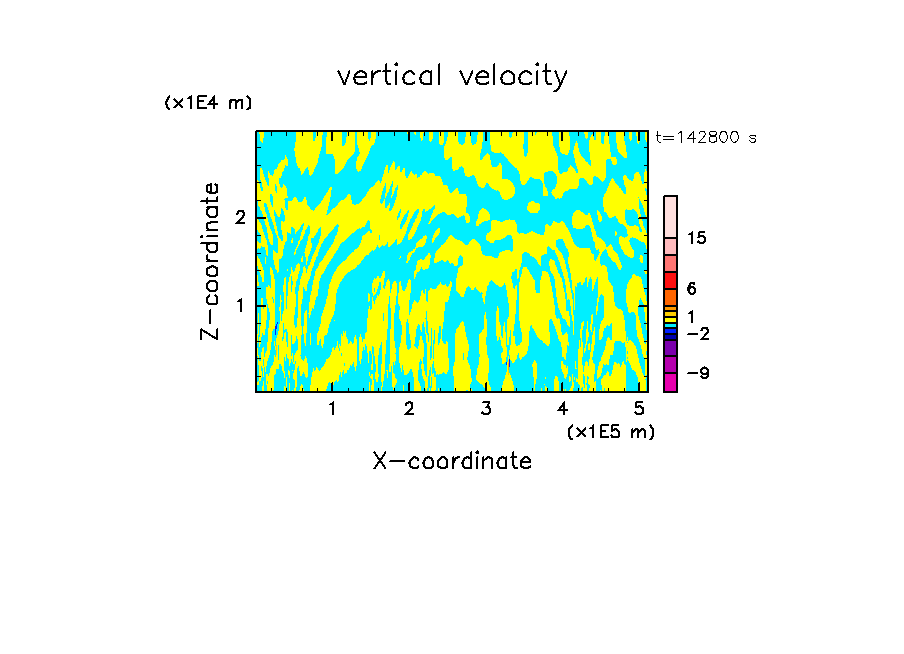 vertical velocity

(x1E4 m)

t=142800 s

Z-coordinate

2

1

15

6

1

−2

−9

1 2 3 4 5

(x1E5 m)

X-coordinate